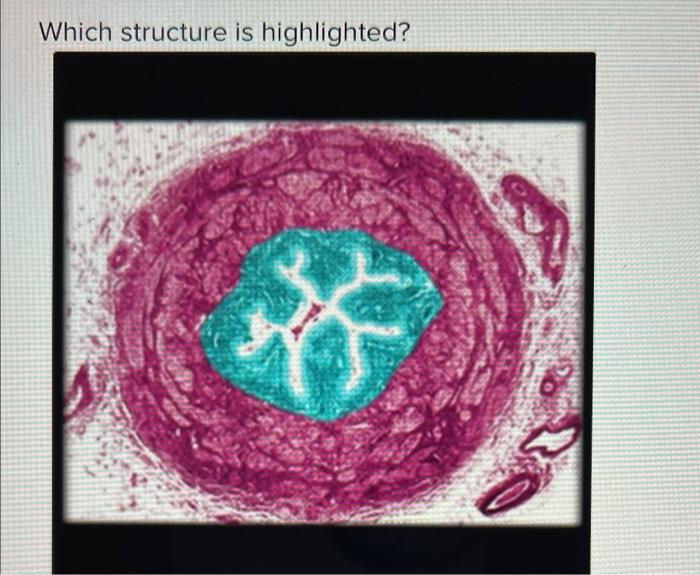 Which structure is highlighted?